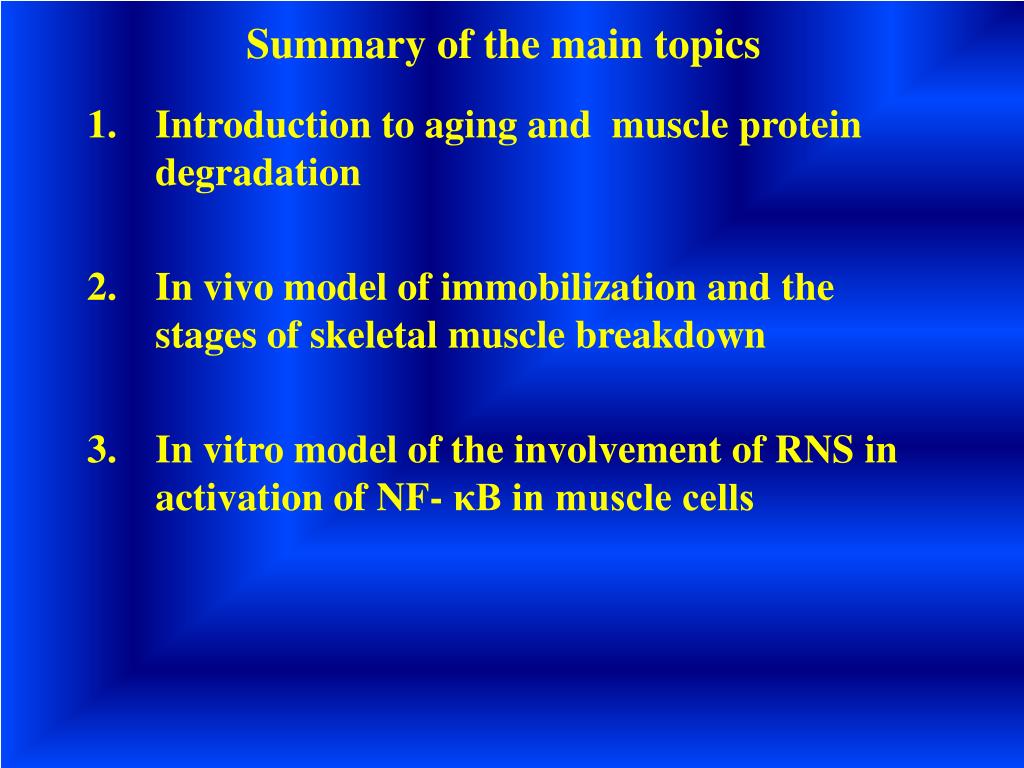 Summary of the main topics

1. Introduction to aging and muscle protein degradation

2. In vivo model of immobilization and the stages of skeletal muscle breakdown

3. In vitro model of the involvement of RNS in activation of NF- κB in muscle cells